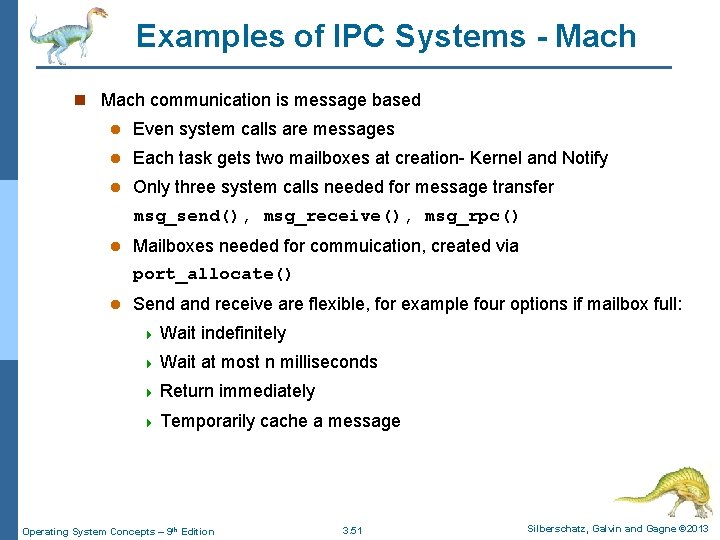 Examples of IPC Systems - Mach

Mach communication is message based

Even system calls are messages

Each task gets two mailboxes at creation- Kernel and Notify

Only three system calls needed for message transfer

msg_send(), msg_receive(), msg_rpc()

Mailboxes needed for commuication, created via

port_allocate()

Send and receive are flexible, for example four options if mailbox full:

Wait indefinitely

Wait at most n milliseconds

Return immediately

Temporarily cache a message

Operating System Concepts – 9th Edition

3.51

Silberschatz, Galvin and Gagne ©2013